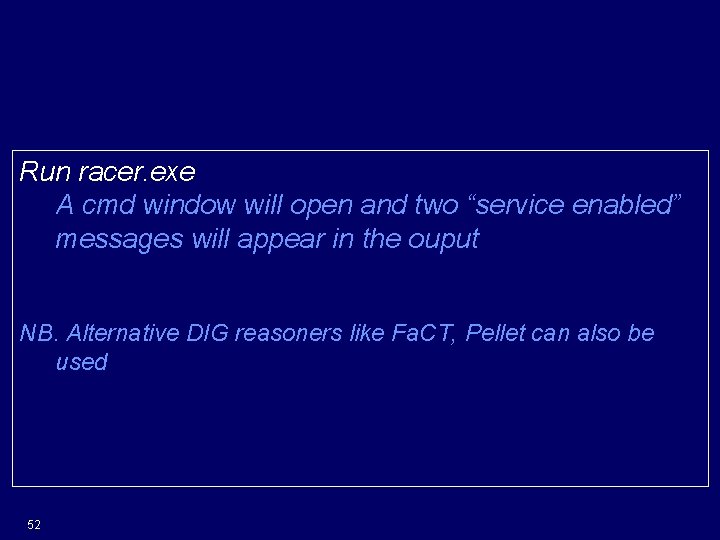 Run racer.exe

A cmd window will open and two “service enabled” messages will appear in the ouput

NB. Alternative DIG reasoners like FaCT, Pellet can also be used

52